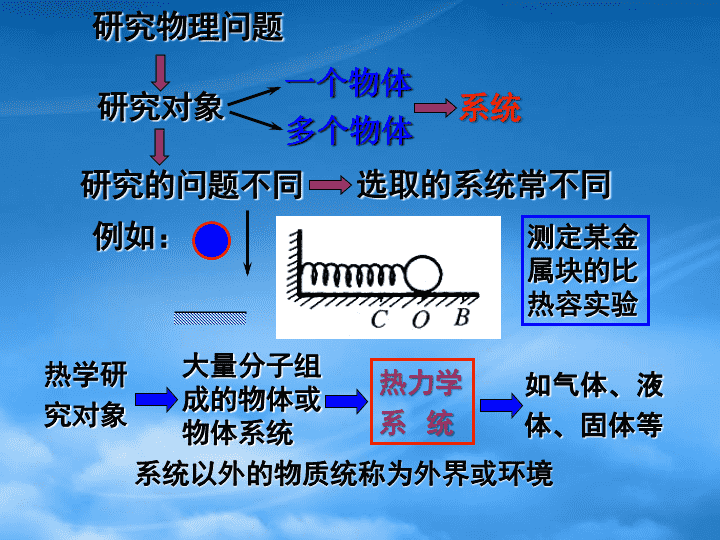 研究物理问题

研究对象

一个物体

多个物体

系统

研究的问题不同

选取的系统常不同

例如：

C O B

测定某金属块的比热容实验

热学研究对象

大量分子组成的物体或物体系统

热力学系 统

如气体、液体、固体等

系统以外的物质统称为外界或环境